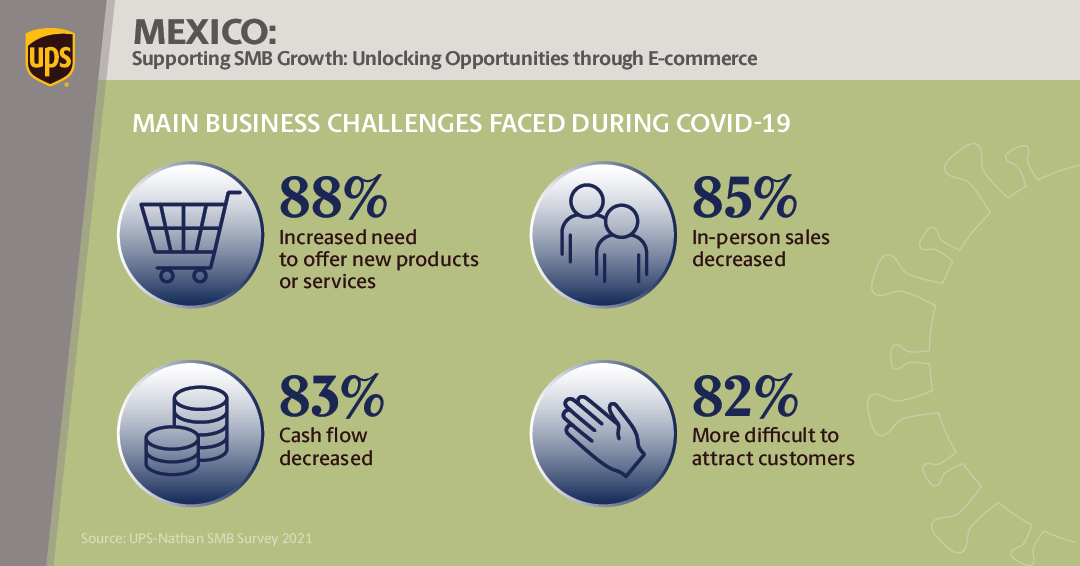 ups

MEXICO:
Supporting SMB Growth: Unlocking Opportunities through E-commerce

MAIN BUSINESS CHALLENGES FACED DURING COVID-19

88%
Increased need to offer new products or services

85%
In-person sales decreased

83%
Cash flow decreased

82%
More difficult to attract customers

Source: UPS-Nathan SMB Survey 2021